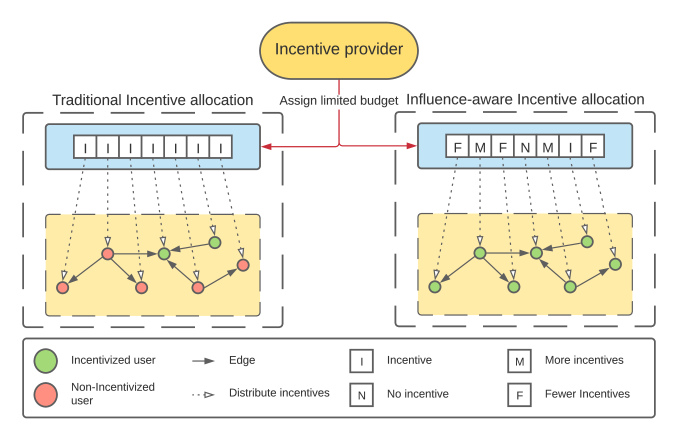 Incentive provider

Assign limited budget

Traditional Incentive allocation

I I I I I I I

Influence-aware Incentive allocation

F M F N M I F

Incentivized user

Non-Incentivized user

Edge

Distribute incentives

I Incentive

N No incentive

M More incentives

F Fewer Incentives